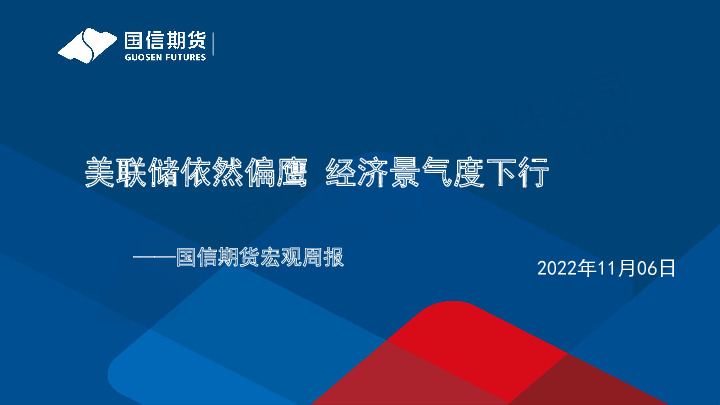 国信期货
GUOSEN FUTURES

美联储依然偏鹰 经济景气度下行

——国信期货宏观周报

2022年11月06日